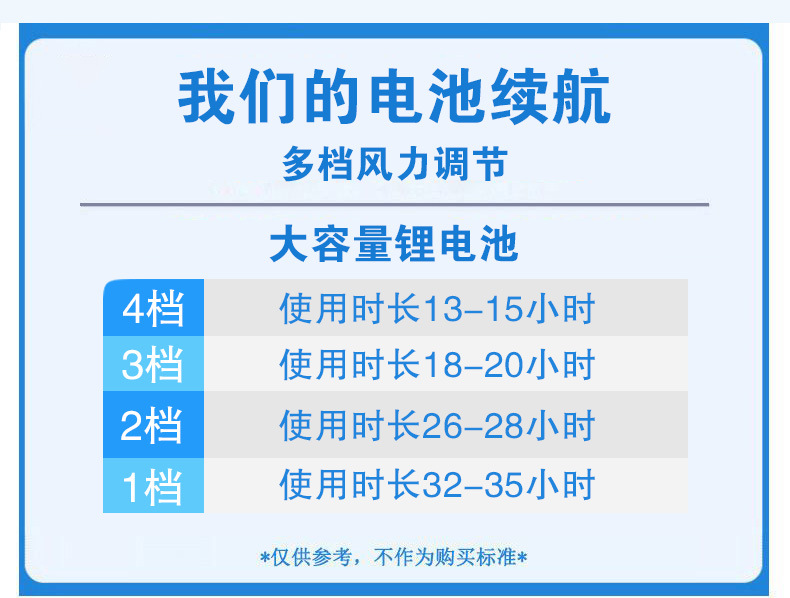 我们的电池续航

多档风力调节

大容量锂电池

| 4档 | 使用时长13-15小时 |
|---|---|
| 3档 | 使用时长18-20小时 |
| 2档 | 使用时长26-28小时 |
| 1档 | 使用时长32-35小时 |

*仅供参考，不作为购买标准*